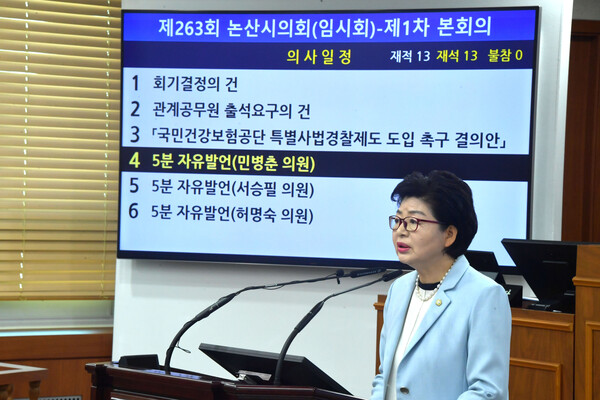 제263회 논산시의회(임시회)-제1차 본회의

의 사 일 정 재적 13 재석 13 불참 0

1 회기결정의 건
2 관계공무원 출석요구의 건
3 「국민건강보험공단 특별사법경찰제도 도입 촉구 결의안」
4 5분 자유발언(민병춘 의원)
5 5분 자유발언(서승필 의원)
6 5분 자유발언(허명숙 의원)